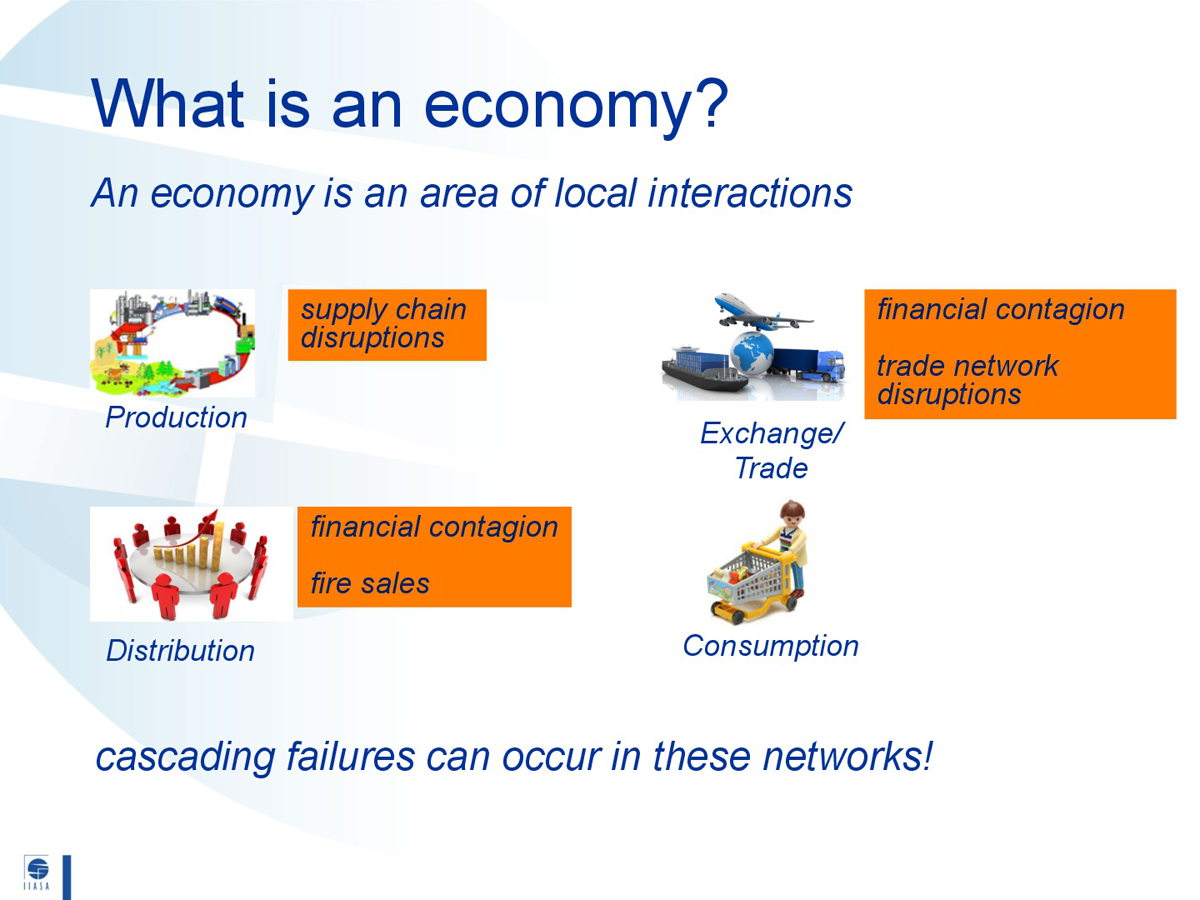 What is an economy?

An economy is an area of local interactions

supply chain disruptions

Production

financial contagion

trade network disruptions

Exchange/ Trade

financial contagion

fire sales

Distribution

Consumption

cascading failures can occur in these networks!

IIASA